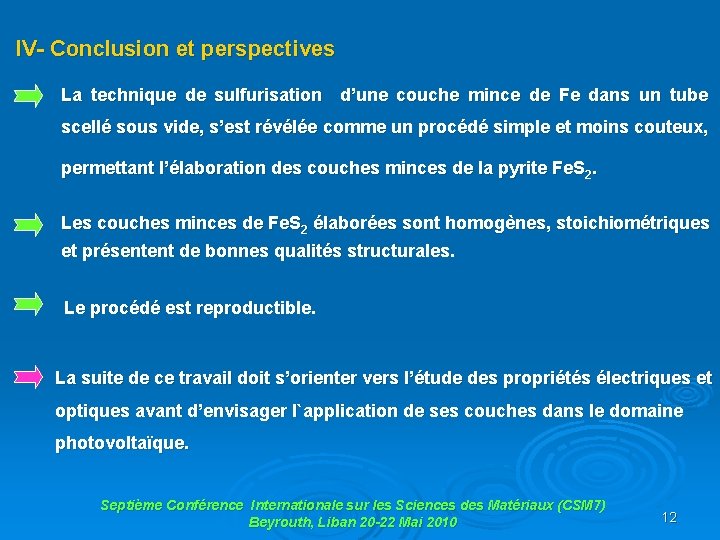 IV- Conclusion et perspectives

La technique de sulfurisation d’une couche mince de Fe dans un tube scellé sous vide, s’est révélée comme un procédé simple et moins couteux, permettant l’élaboration des couches minces de la pyrite $FeS_2$.

Les couches minces de $FeS_2$ élaborées sont homogènes, stoichiométriques et présentent de bonnes qualités structurales.

Le procédé est reproductible.

La suite de ce travail doit s’orienter vers l’étude des propriétés électriques et optiques avant d’envisager l`application de ses couches dans le domaine photovoltaïque.

Septième Conférence Internationale sur les Sciences des Matériaux (CSM7)
Beyrouth, Liban 20-22 Mai 2010

12